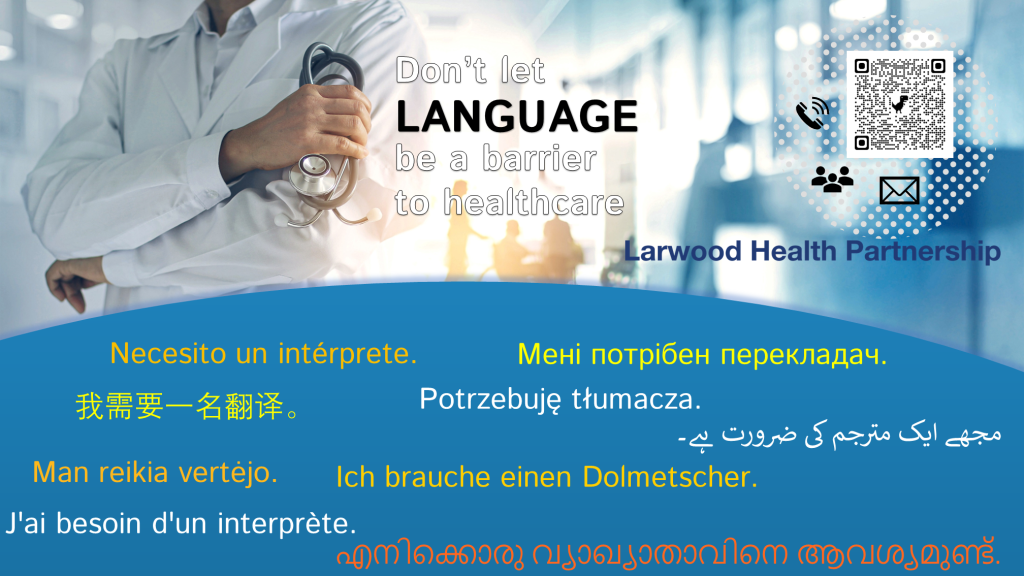 Don't let
LANGUAGE
be a barrier
to healthcare

Larwood Health Partnership

Necesito un intérprete.

Мені потрібен перекладач.

我需要一名翻译。

Potrzebuję tłumacza.

مجھے ایک مترجم کی ضرورت ہے۔

Man reikia vertėjo.

Ich brauche einen Dolmetscher.

J'ai besoin d'un interprète.

എനിക്കൊരു വ്യാഖ്യാതാവിനെ ആവശ്യമുണ്ട്.